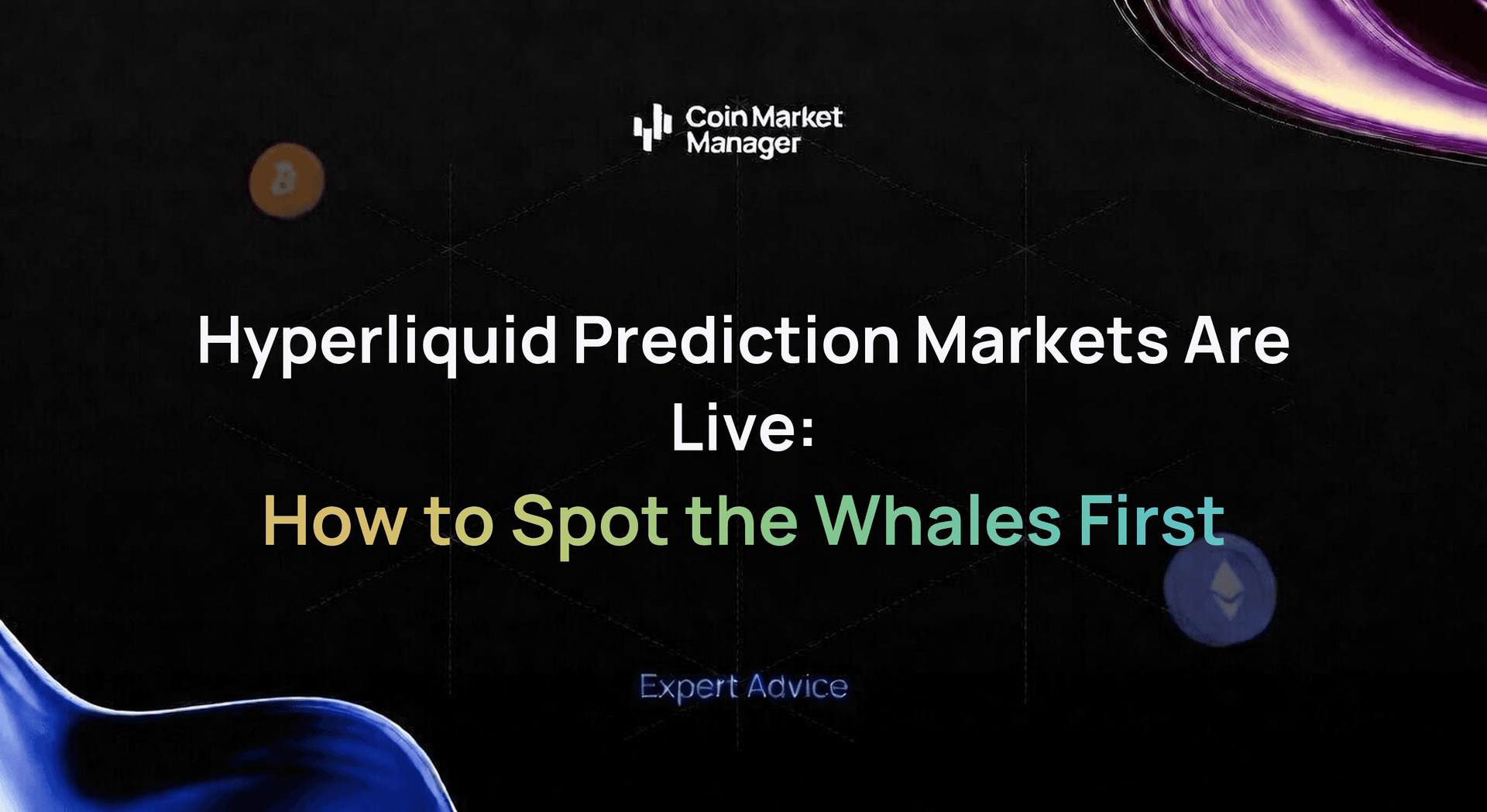 Coin Market Manager

Hyperliquid Prediction Markets Are Live:

How to Spot the Whales First

Expert Advice